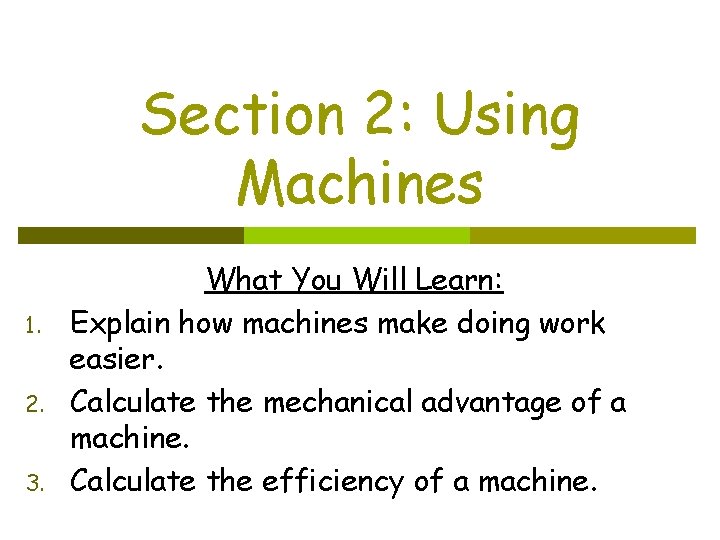 Section 2: Using Machines

What You Will Learn:

1. Explain how machines make doing work easier.
2. Calculate the mechanical advantage of a machine.
3. Calculate the efficiency of a machine.